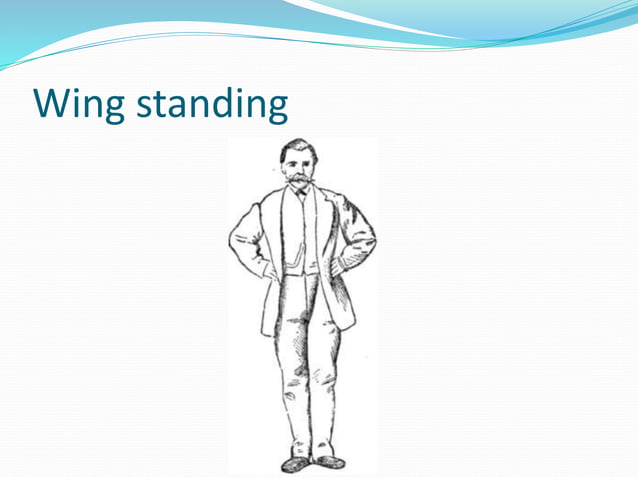 Wing standing